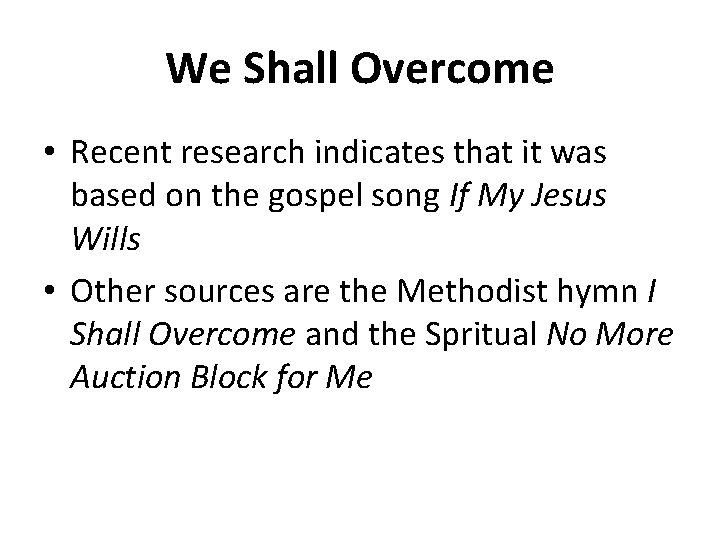 We Shall Overcome

• Recent research indicates that it was based on the gospel song If My Jesus Wills

• Other sources are the Methodist hymn I Shall Overcome and the Spritual No More Auction Block for Me